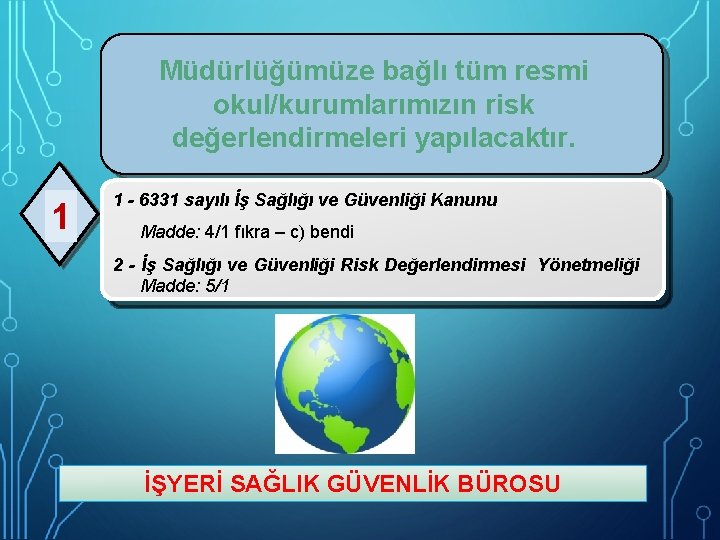 Müdürlüğümüze bağlı tüm resmi okul/kurumlarımızın risk değerlendirmeleri yapılacaktır.

1

1 - 6331 sayılı İş Sağlığı ve Güvenliği Kanunu

Madde: 4/1 fıkra – c) bendi

2 - İş Sağlığı ve Güvenliği Risk Değerlendirmesi Yönetmeliği
Madde: 5/1

İŞYERİ SAĞLIK GÜVENLİK BÜROSU